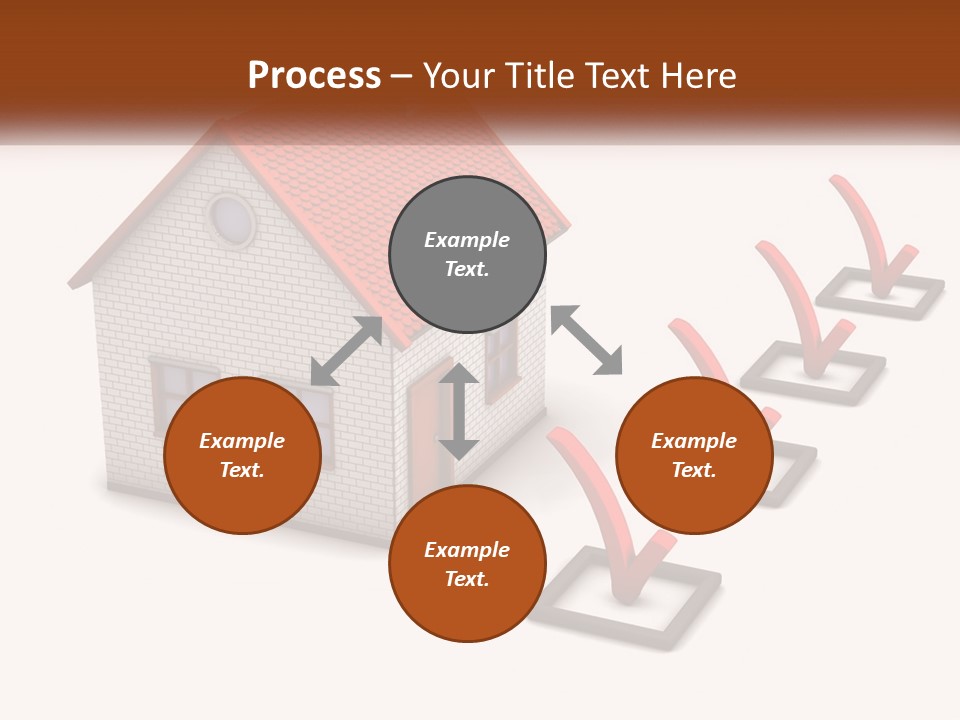 Process – Your Title Text Here

Example Text.

Example Text.

Example Text.

Example Text.